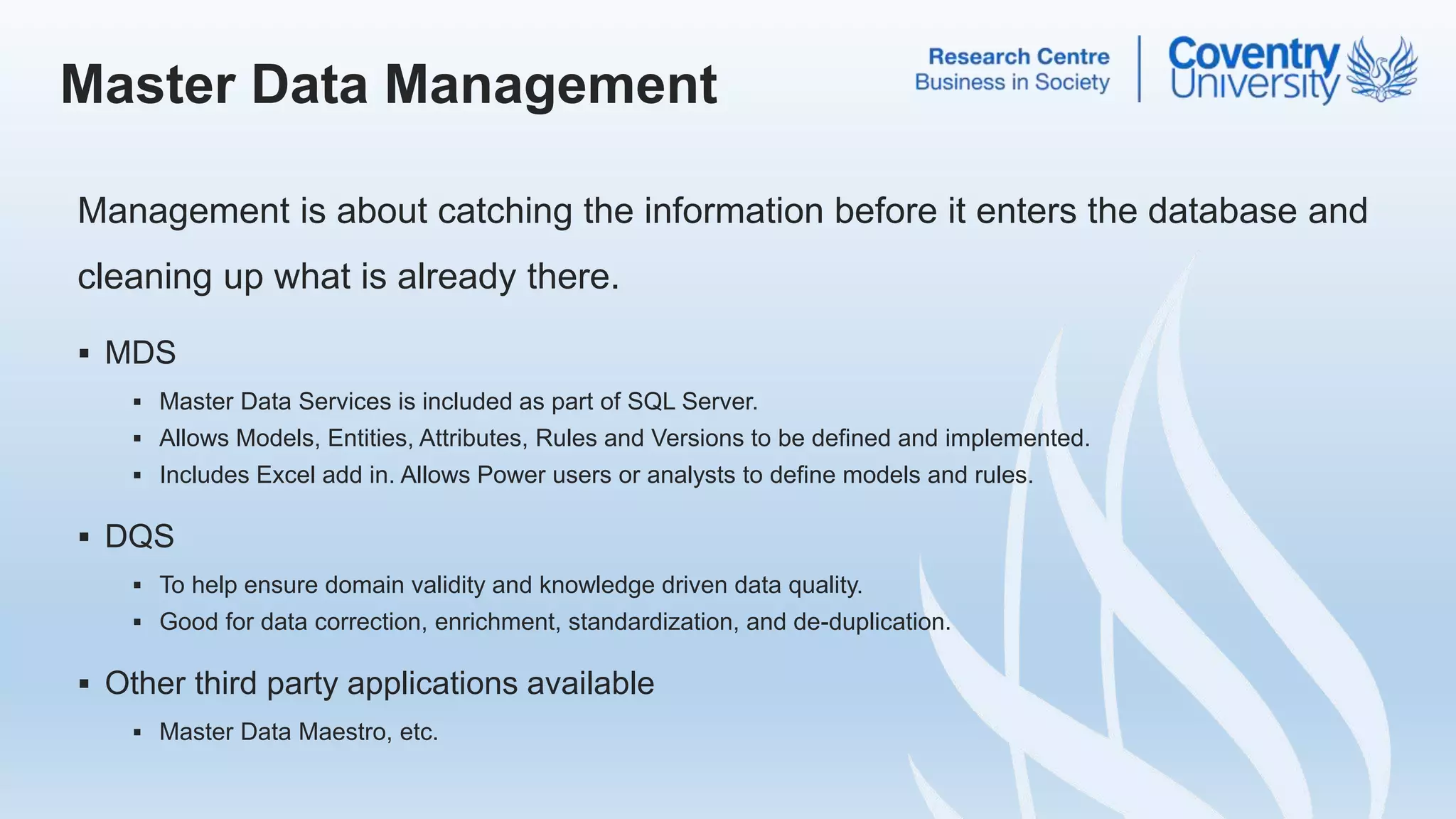 Master Data Management

Research Centre
Business in Society

Coventry University

Management is about catching the information before it enters the database and cleaning up what is already there.

▪ MDS
▪ Master Data Services is included as part of SQL Server.
▪ Allows Models, Entities, Attributes, Rules and Versions to be defined and implemented.
▪ Includes Excel add in. Allows Power users or analysts to define models and rules.

▪ DQS
▪ To help ensure domain validity and knowledge driven data quality.
▪ Good for data correction, enrichment, standardization, and de-duplication.

▪ Other third party applications available
▪ Master Data Maestro, etc.